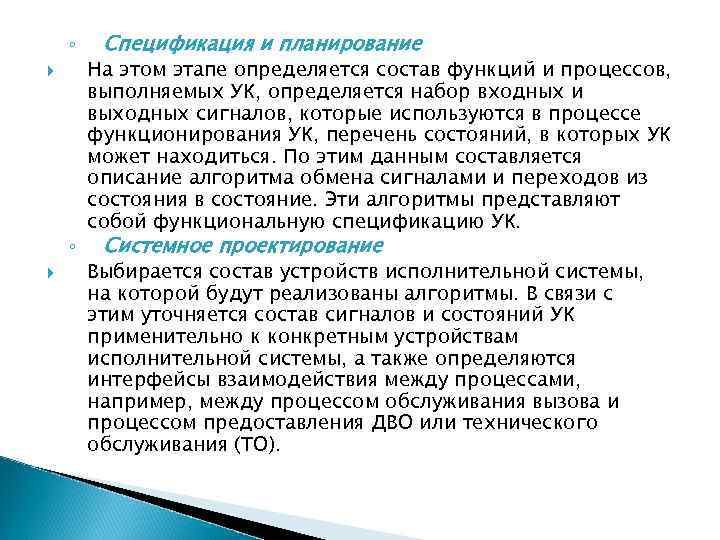 Спецификация и планирование

На этом этапе определяется состав функций и процессов, выполняемых УК, определяется набор входных и выходных сигналов, которые используются в процессе функционирования УК, перечень состояний, в которых УК может находиться. По этим данным составляется описание алгоритма обмена сигналами и переходов из состояния в состояние. Эти алгоритмы представляют собой функциональную спецификацию УК.

Системное проектирование

Выбирается состав устройств исполнительной системы, на которой будут реализованы алгоритмы. В связи с этим уточняется состав сигналов и состояний УК применительно к конкретным устройствам исполнительной системы, а также определяются интерфейсы взаимодействия между процессами, например, между процессом обслуживания вызова и процессом предоставления ДВО или технического обслуживания (ТО).